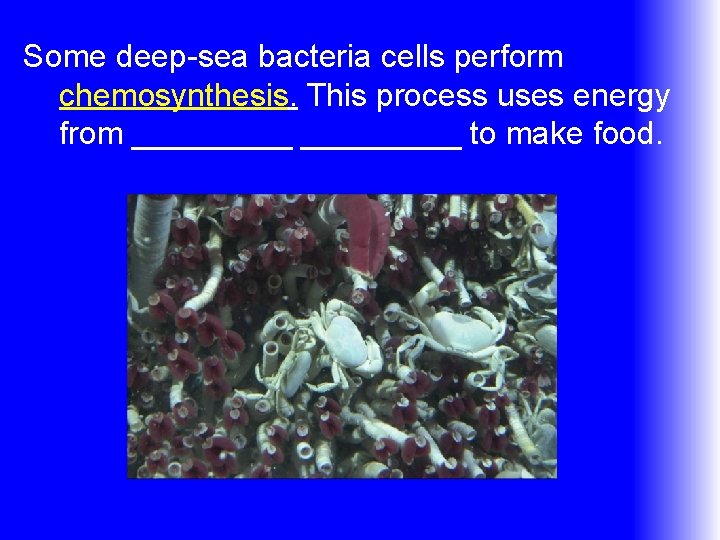 Some deep-sea bacteria cells perform chemosynthesis. This process uses energy from _________ _________ to make food.